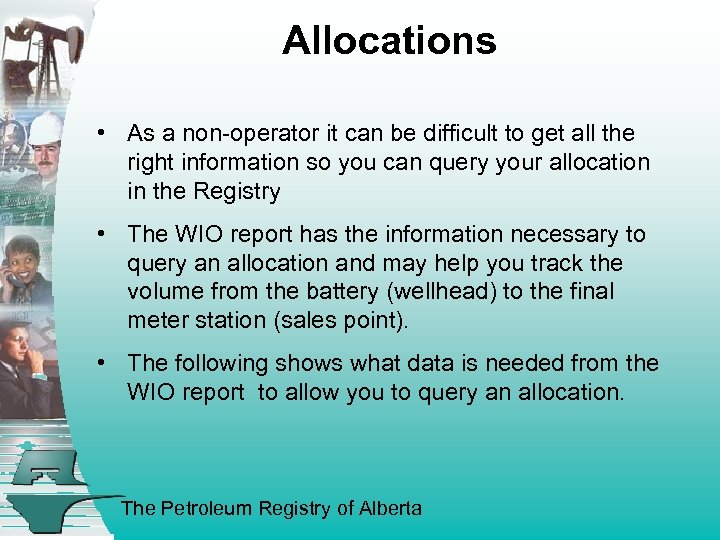 Allocations

• As a non-operator it can be difficult to get all the right information so you can query your allocation in the Registry

• The WIO report has the information necessary to query an allocation and may help you track the volume from the battery (wellhead) to the final meter station (sales point).

• The following shows what data is needed from the WIO report to allow you to query an allocation.

The Petroleum Registry of Alberta